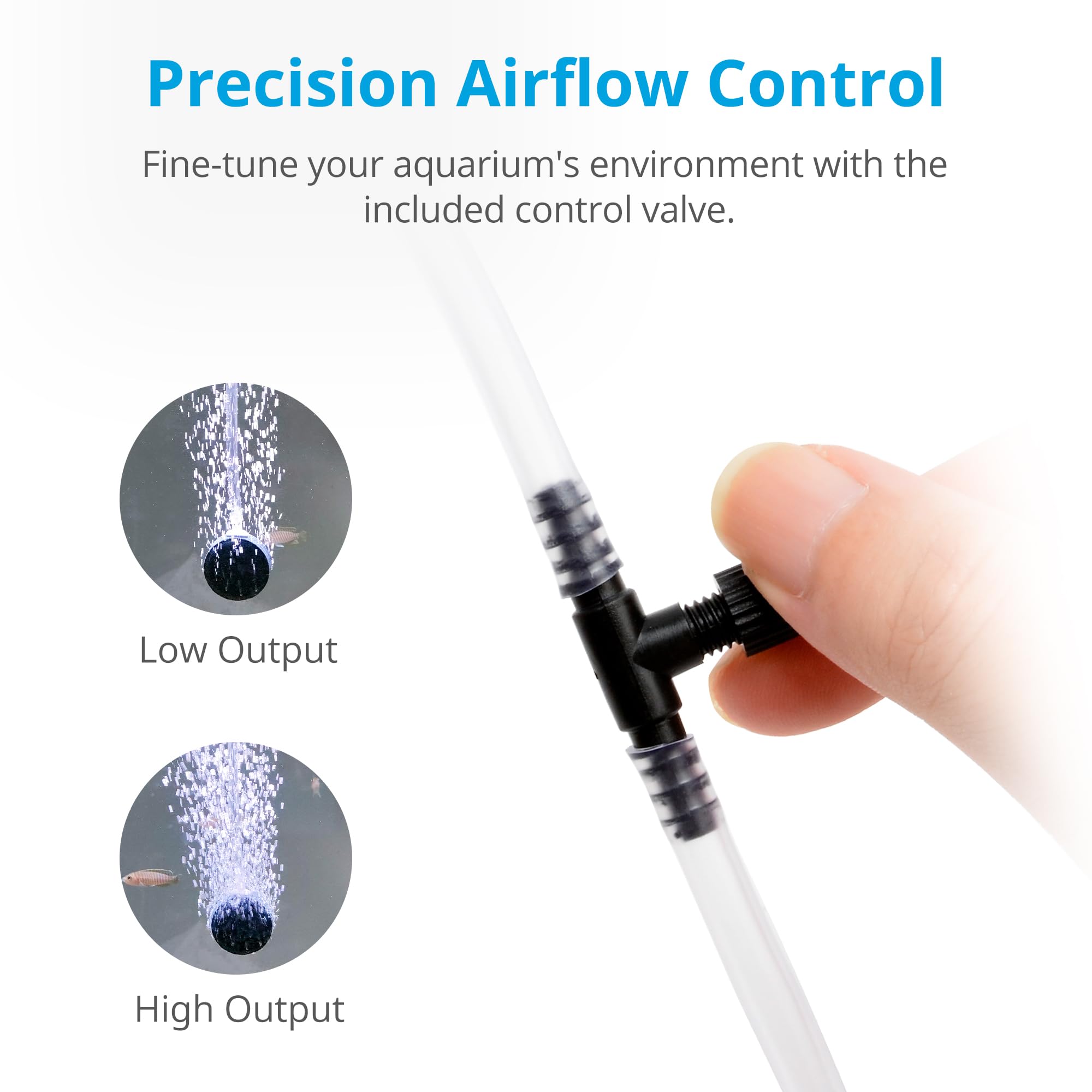 Precision Airflow Control

Fine-tune your aquarium's environment with the included control valve.

Low Output

High Output